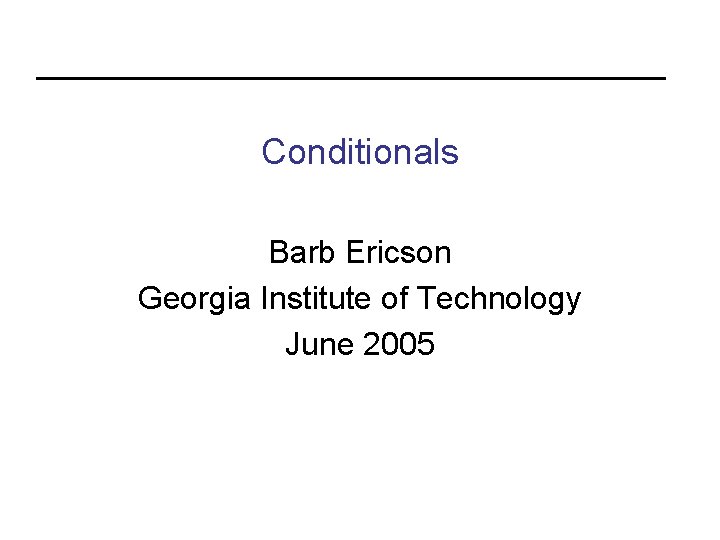 Conditionals

Barb Ericson
Georgia Institute of Technology
June 2005